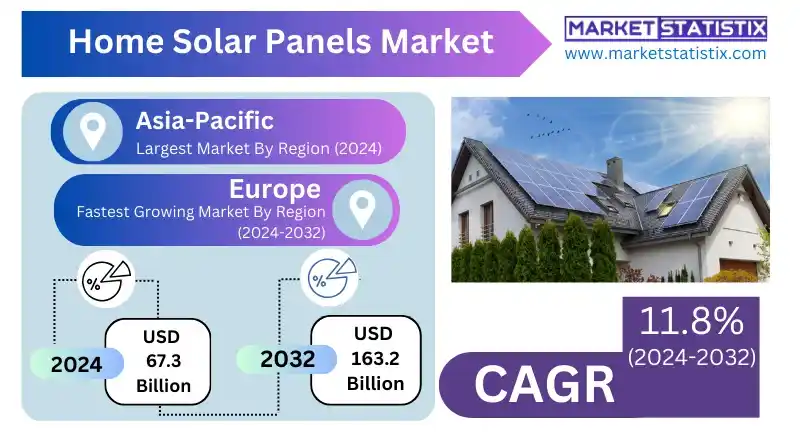 Home Solar Panels Market

MARKET STATISTIX
www.marketstatistix.com

Asia-Pacific
Largest Market By Region (2024)

Europe
Fastest Growing Market By Region (2024-2032)

%

2024
USD 67.3 Billion

%

2032
USD 163.2 Billion

11.8%
(2024-2032)

CAGR